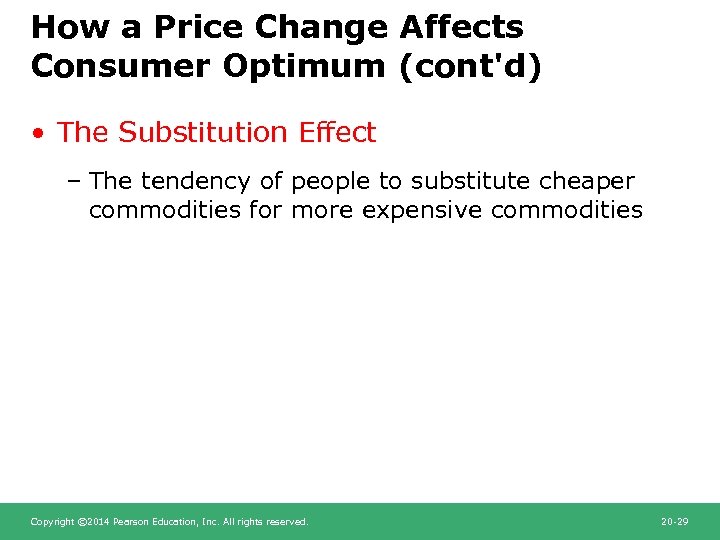 How a Price Change Affects Consumer Optimum (cont'd)

• The Substitution Effect

– The tendency of people to substitute cheaper commodities for more expensive commodities

Copyright ©2014 Pearson Education, Inc. All rights reserved.

20-29